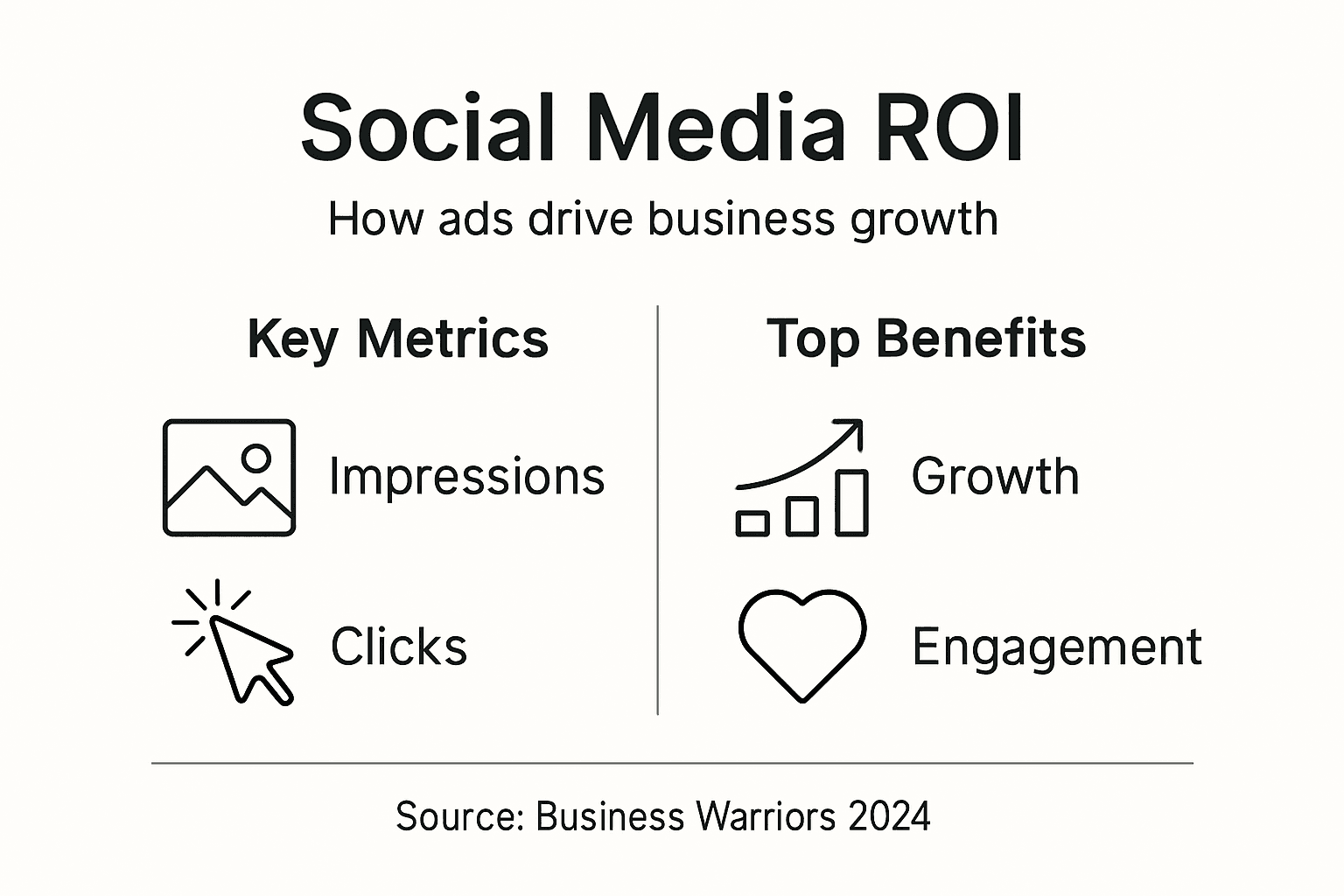 Social Media ROI

How ads drive business growth

Key Metrics

Impressions

Clicks

Top Benefits

Growth

Engagement

Source: Business Warriors 2024